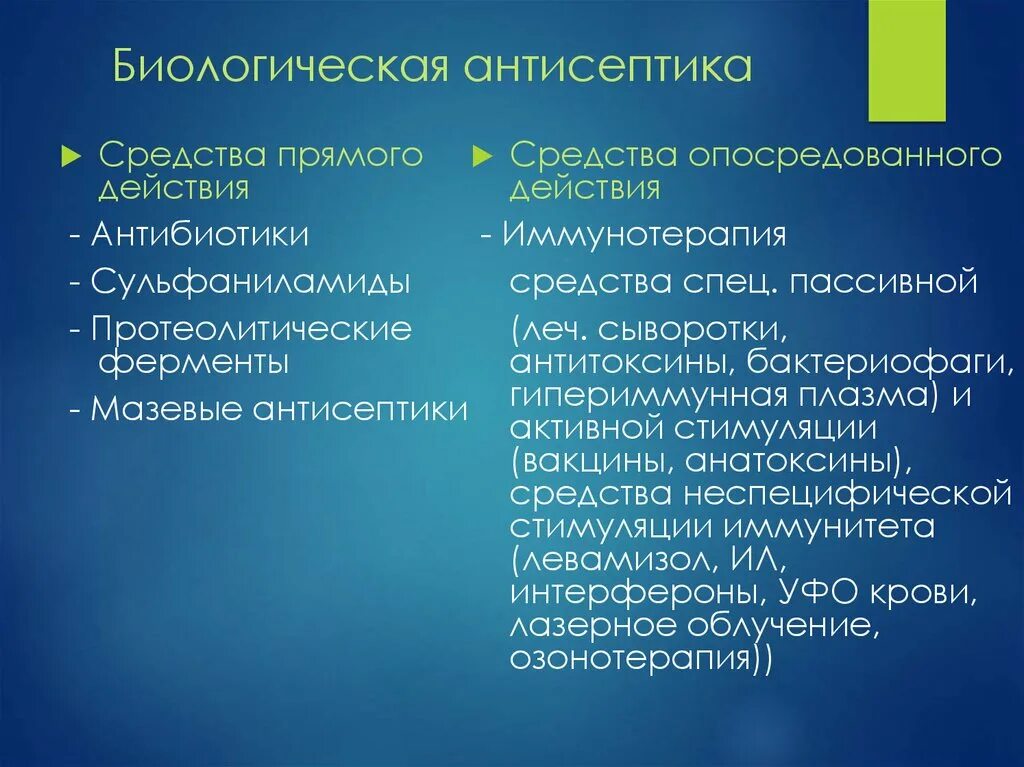 Биологическая антисептика

Средства прямого действия

- Антибиотики

- Сульфаниламиды

- Протеолитические ферменты

- Мазевые антисептики

Средства опосредованного действия

- Иммунотерапия

средства спец. пассивной

(леч. сыворотки, антитоксины, бактериофаги, гипериммунная плазма) и активной стимуляции (вакцины, анатоксины), средства неспецифической стимуляции иммунитета (левамизол, ИЛ, интерфероны, УФО крови, лазерное облучение, озонотерапия))